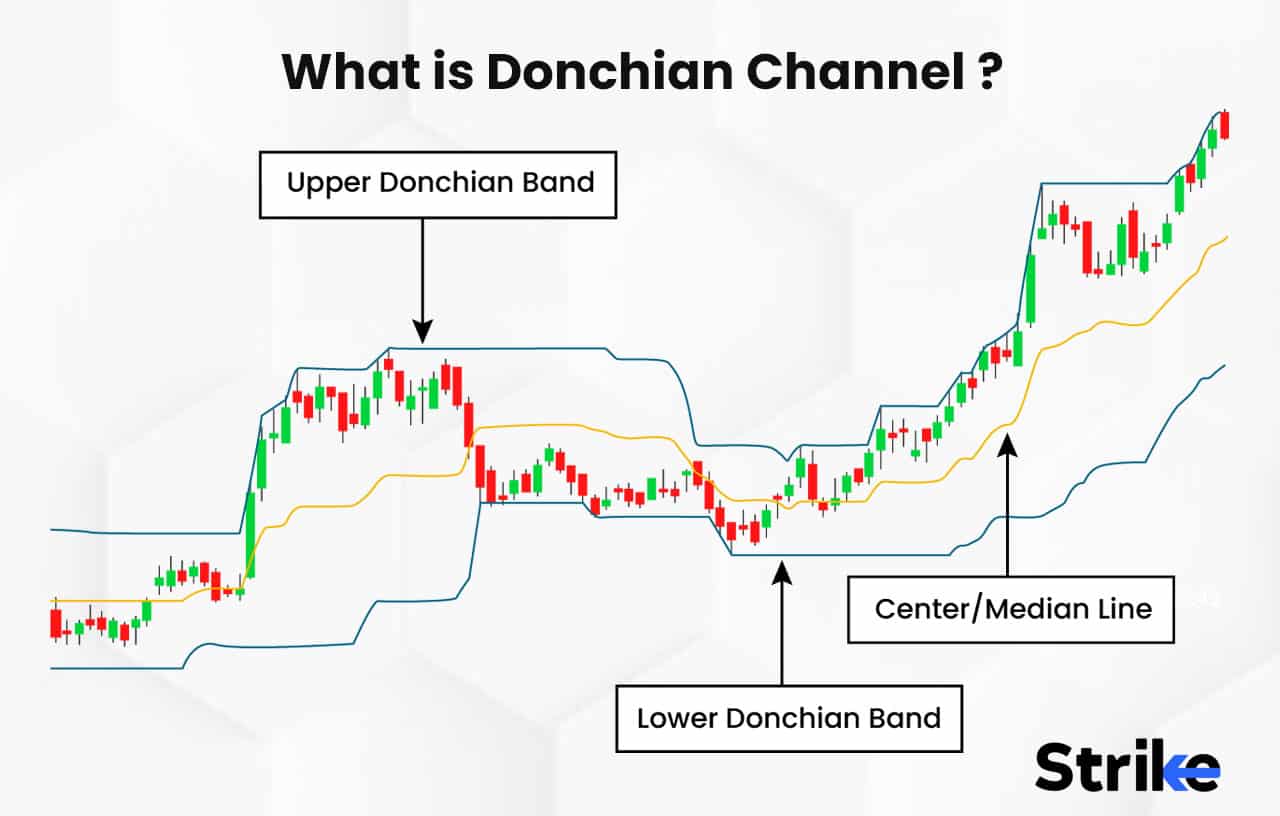 What is Donchian Channel ?

Upper Donchian Band

Center/Median Line

Lower Donchian Band

Strike